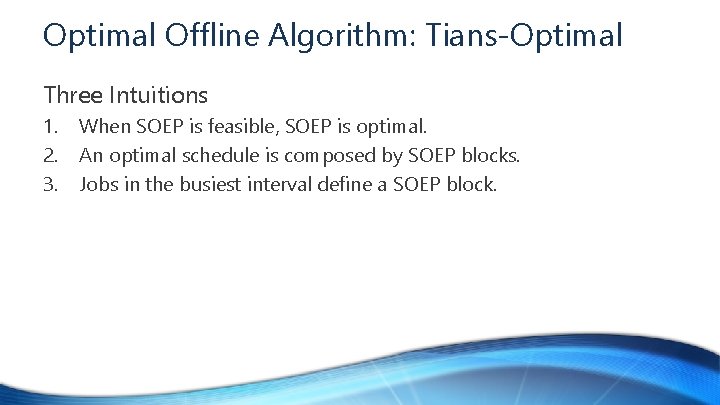 Optimal Offline Algorithm: Tians-Optimal

Three Intuitions

1. When SOEP is feasible, SOEP is optimal.
2. An optimal schedule is composed by SOEP blocks.
3. Jobs in the busiest interval define a SOEP block.